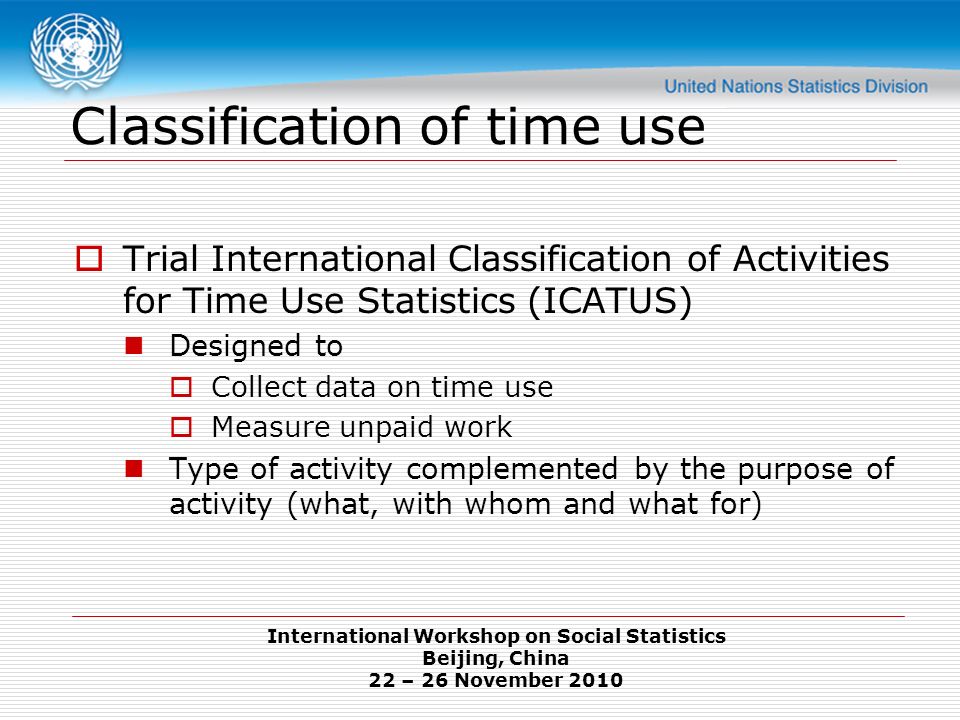 United Nations Statistics Division

Classification of time use

Trial International Classification of Activities for Time Use Statistics (ICATUS)

Designed to

Collect data on time use

Measure unpaid work

Type of activity complemented by the purpose of activity (what, with whom and what for)

International Workshop on Social Statistics
Beijing, China
22 – 26 November 2010